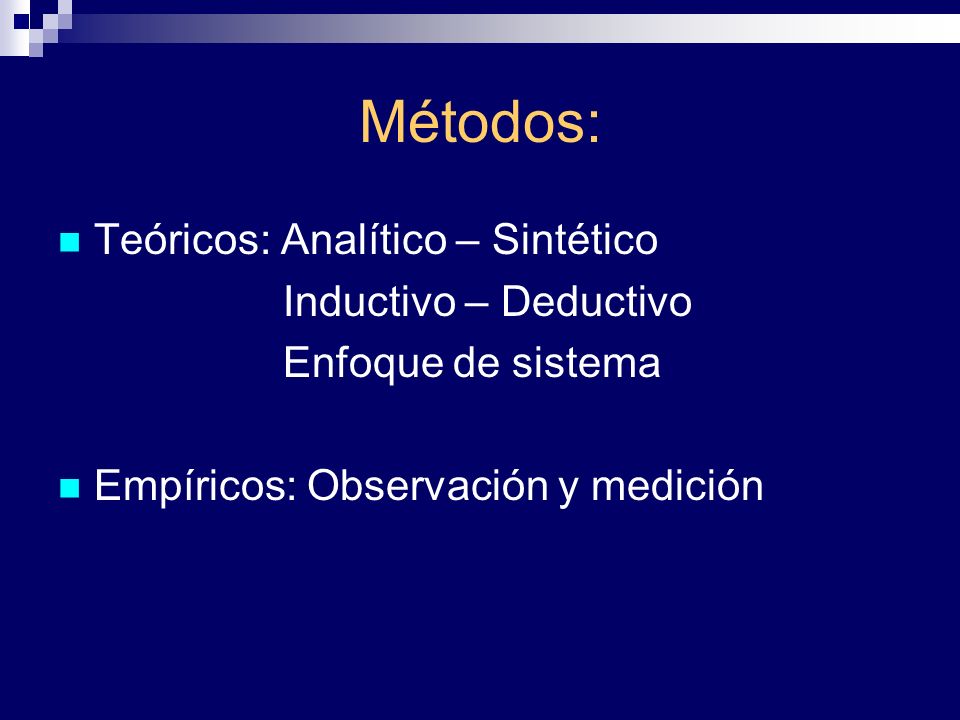 Métodos:

Teóricos: Analítico – Sintético
Inductivo – Deductivo
Enfoque de sistema

Empíricos: Observación y medición